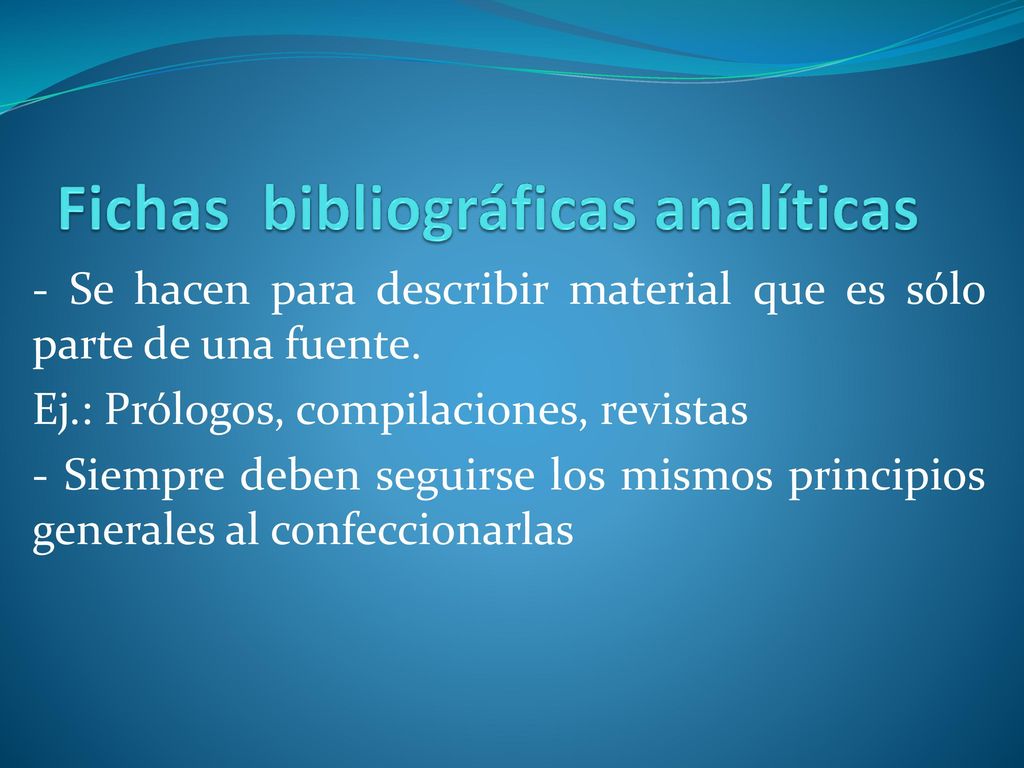 Fichas  bibliográficas analíticas

- Se hacen para describir material que es sólo parte de una fuente.

Ej.: Prólogos, compilaciones, revistas

- Siempre deben seguirse los mismos principios generales al confeccionarlas